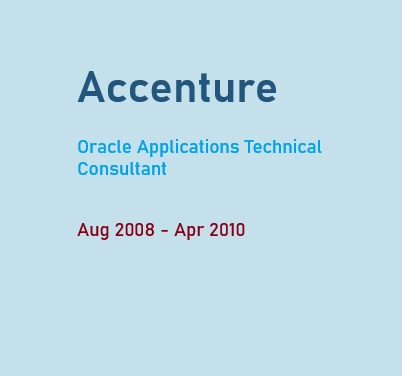 Accenture

Oracle Applications Technical Consultant

Aug 2008 - Apr 2010